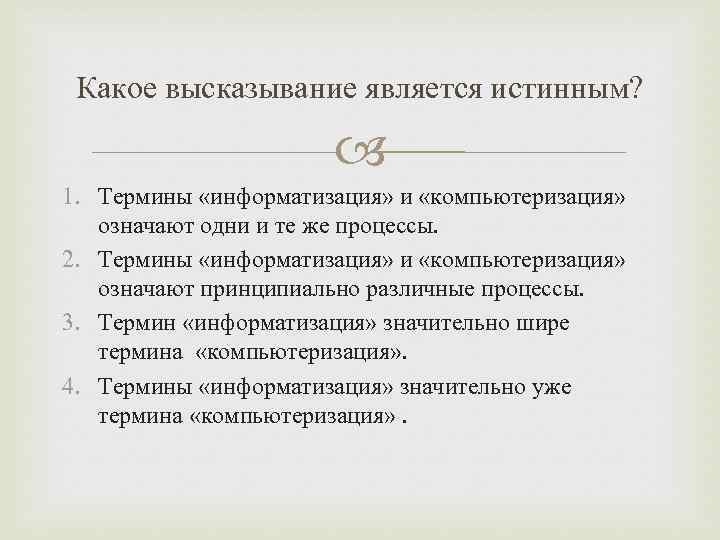 Какое высказывание является истинным?

1. Термины «информатизация» и «компьютеризация» означают одни и те же процессы.
2. Термины «информатизация» и «компьютеризация» означают принципиально различные процессы.
3. Термин «информатизация» значительно шире термина «компьютеризация».
4. Термины «информатизация» значительно уже термина «компьютеризация» .